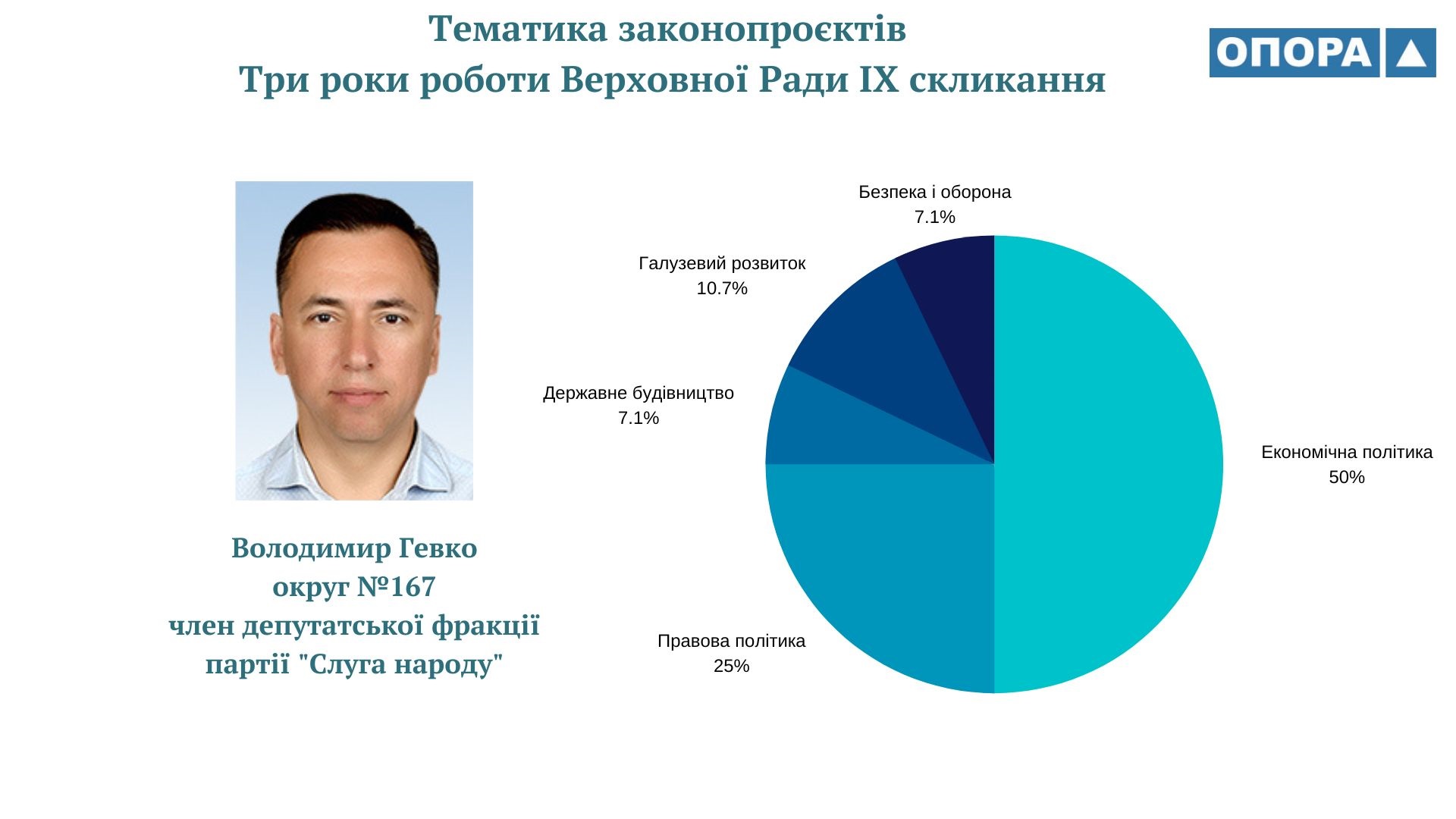 Тематика законопроєктів
Три роки роботи Верховної Ради IX скликання

ОПОРА

Володимир Гевко
округ №167
член депутатської фракції
партії "Слуга народу"

Безпека і оборона
7.1%

Галузевий розвиток
10.7%

Державне будівництво
7.1%

Економічна політика
50%

Правова політика
25%